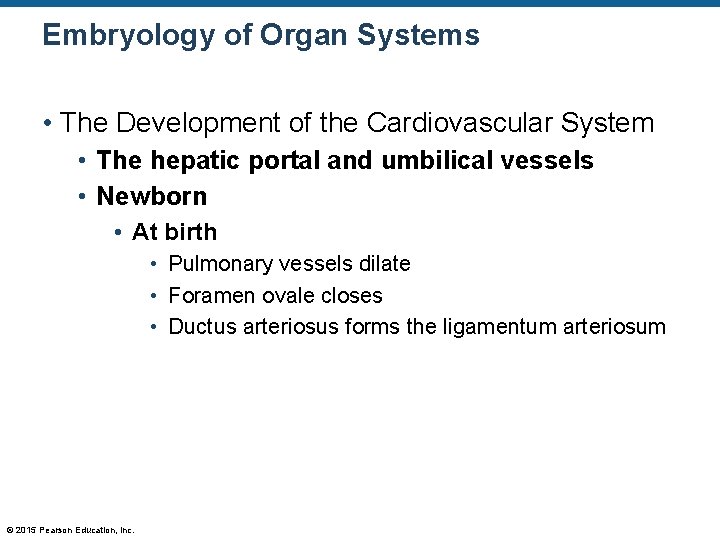 Embryology of Organ Systems

• The Development of the Cardiovascular System
• The hepatic portal and umbilical vessels
• Newborn
• At birth
• Pulmonary vessels dilate
• Foramen ovale closes
• Ductus arteriosus forms the ligamentum arteriosum

© 2015 Pearson Education, Inc.